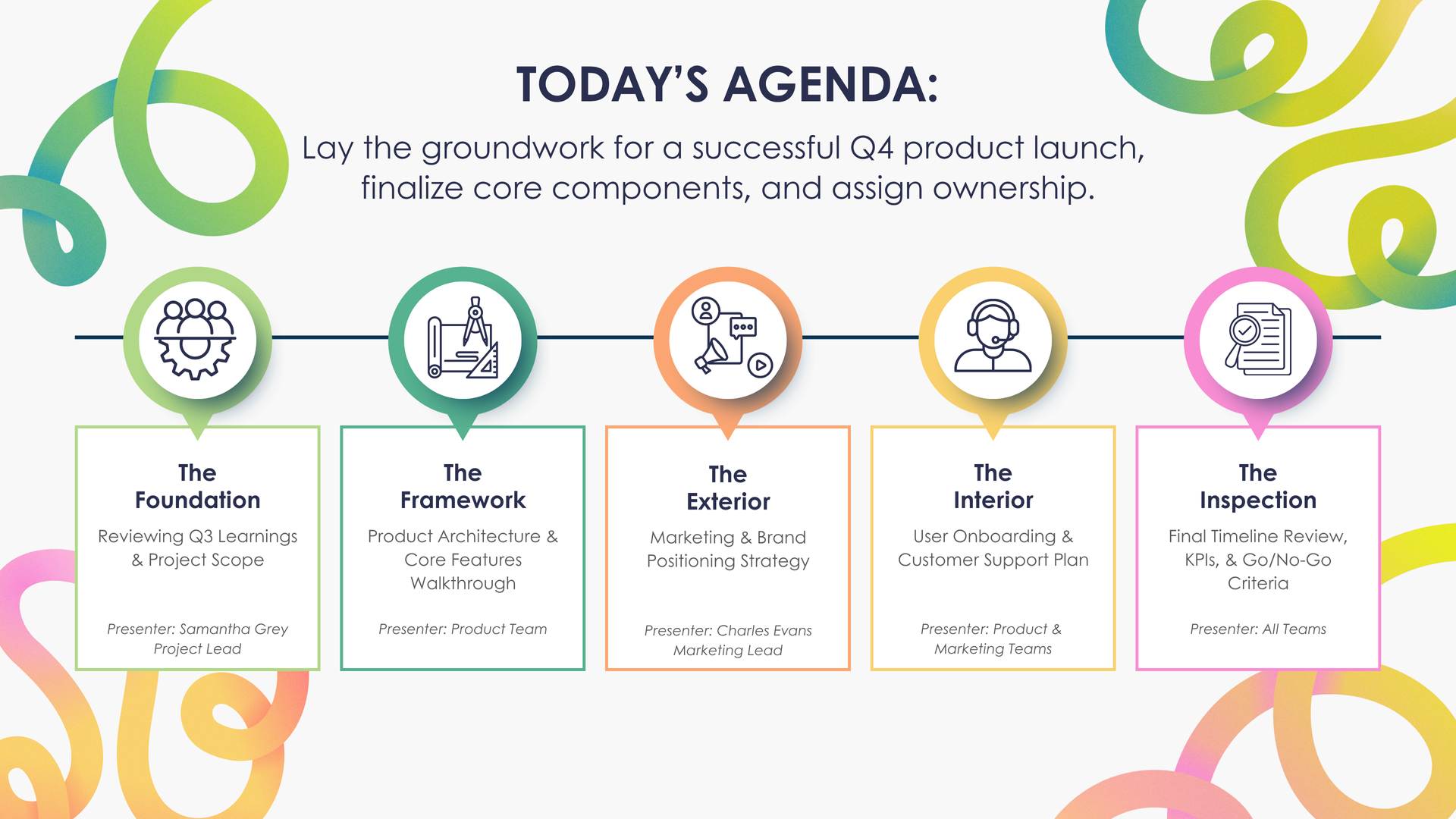 TODAY'S AGENDA:

Lay the groundwork for a successful Q4 product launch, finalize core components, and assign ownership.

The Foundation

Reviewing Q3 Learnings & Project Scope

Presenter: Samantha Grey Project Lead

The Framework

Product Architecture & Core Features Walkthrough

Presenter: Product Team

The Exterior

Marketing & Brand Positioning Strategy

Presenter: Charles Evans Marketing Lead

The Interior

User Onboarding & Customer Support Plan

Presenter: Product & Marketing Teams

The Inspection

Final Timeline Review, KPIs, & Go/No-Go Criteria

Presenter: All Teams